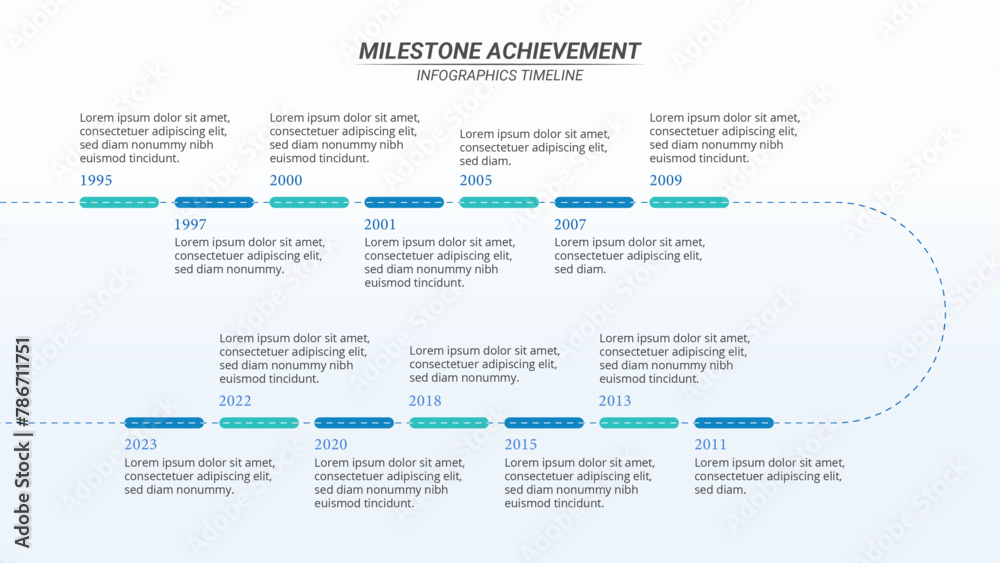 MILESTONE ACHIEVEMENT
INFOGRAPHICS TIMELINE

Lorem ipsum dolor sit amet, consectetuer adipiscing elit, sed diam nonummy nibh euismod tincidunt.
1995

Lorem ipsum dolor sit amet, consectetuer adipiscing elit, sed diam nonummy nibh euismod tincidunt.
2000

Lorem ipsum dolor sit amet, consectetuer adipiscing elit, sed diam.
2005

Lorem ipsum dolor sit amet, consectetuer adipiscing elit, sed diam nonummy nibh euismod tincidunt.
2009

1997
Lorem ipsum dolor sit amet, consectetuer adipiscing elit, sed diam nonummy.

2001
Lorem ipsum dolor sit amet, consectetuer adipiscing elit, sed diam nonummy nibh euismod tincidunt.

2007
Lorem ipsum dolor sit amet, consectetuer adipiscing elit, sed diam.

Lorem ipsum dolor sit amet, consectetuer adipiscing elit, sed diam nonummy nibh euismod tincidunt.
2022

Lorem ipsum dolor sit amet, consectetuer adipiscing elit, sed diam nonummy.
2018

Lorem ipsum dolor sit amet, consectetuer adipiscing elit, sed diam nonummy nibh euismod tincidunt.
2013

2023
Lorem ipsum dolor sit amet, consectetuer adipiscing elit, sed diam nonummy.

2020
Lorem ipsum dolor sit amet, consectetuer adipiscing elit, sed diam nonummy nibh euismod tincidunt.

2015
Lorem ipsum dolor sit amet, consectetuer adipiscing elit, sed diam nonummy nibh euismod tincidunt.

2011
Lorem ipsum dolor sit amet, consectetuer adipiscing elit, sed diam.

Adobe Stock | #786711751